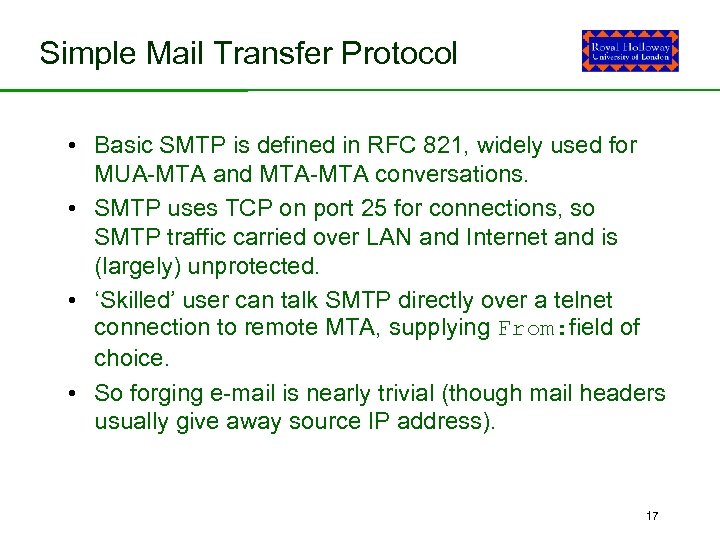 Simple Mail Transfer Protocol

Royal Holloway
University of London

• Basic SMTP is defined in RFC 821, widely used for MUA-MTA and MTA-MTA conversations.

• SMTP uses TCP on port 25 for connections, so SMTP traffic carried over LAN and Internet and is (largely) unprotected.

• ‘Skilled’ user can talk SMTP directly over a telnet connection to remote MTA, supplying From:field of choice.

• So forging e-mail is nearly trivial (though mail headers usually give away source IP address).

17